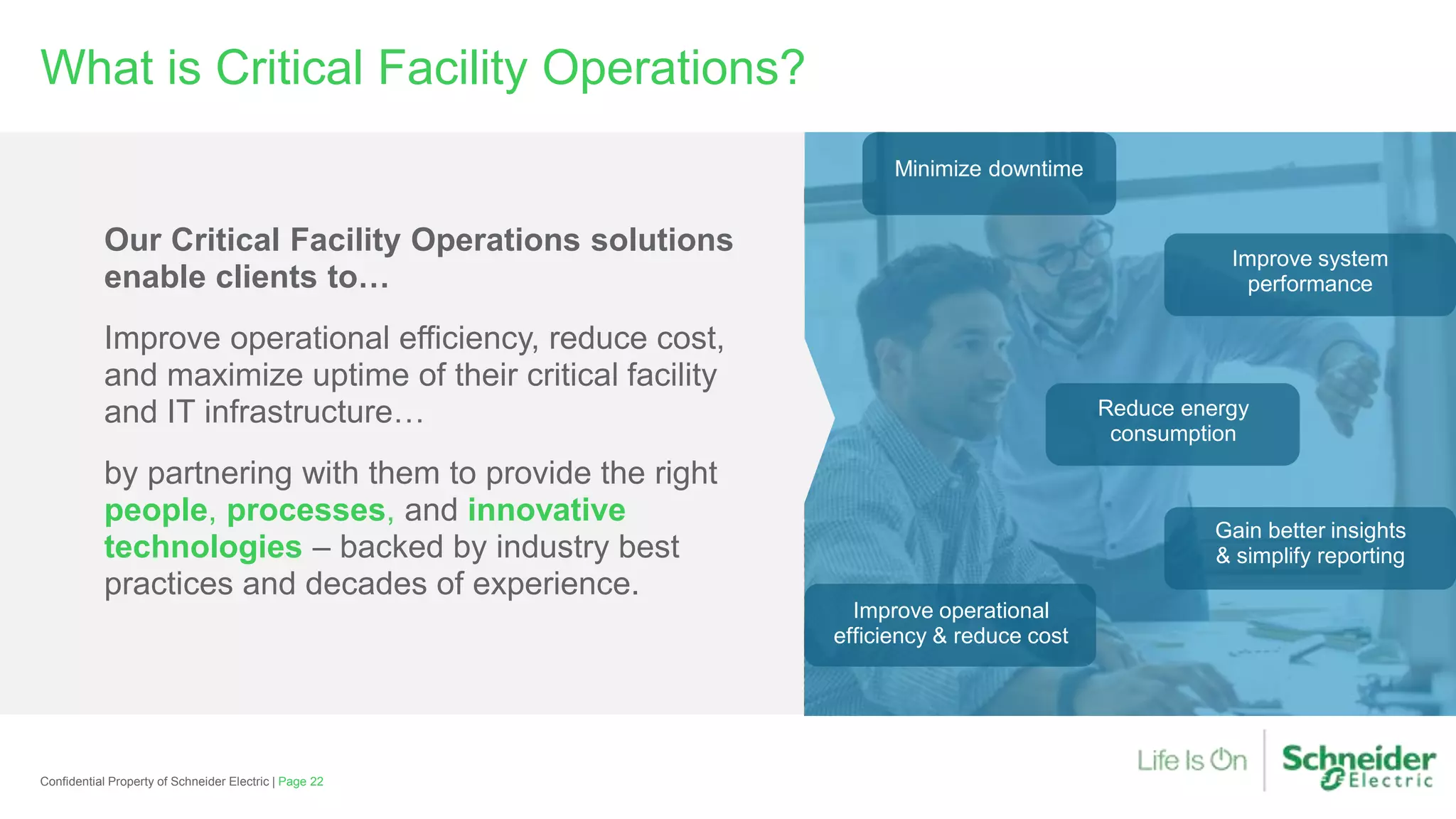 What is Critical Facility Operations?

Our Critical Facility Operations solutions enable clients to…

Improve operational efficiency, reduce cost, and maximize uptime of their critical facility and IT infrastructure…

by partnering with them to provide the right people, processes, and innovative technologies – backed by industry best practices and decades of experience.

Minimize downtime

Improve system performance

Reduce energy consumption

Gain better insights & simplify reporting

Improve operational efficiency & reduce cost

Confidential Property of Schneider Electric | Page 22

Life Is On

Schneider Electric